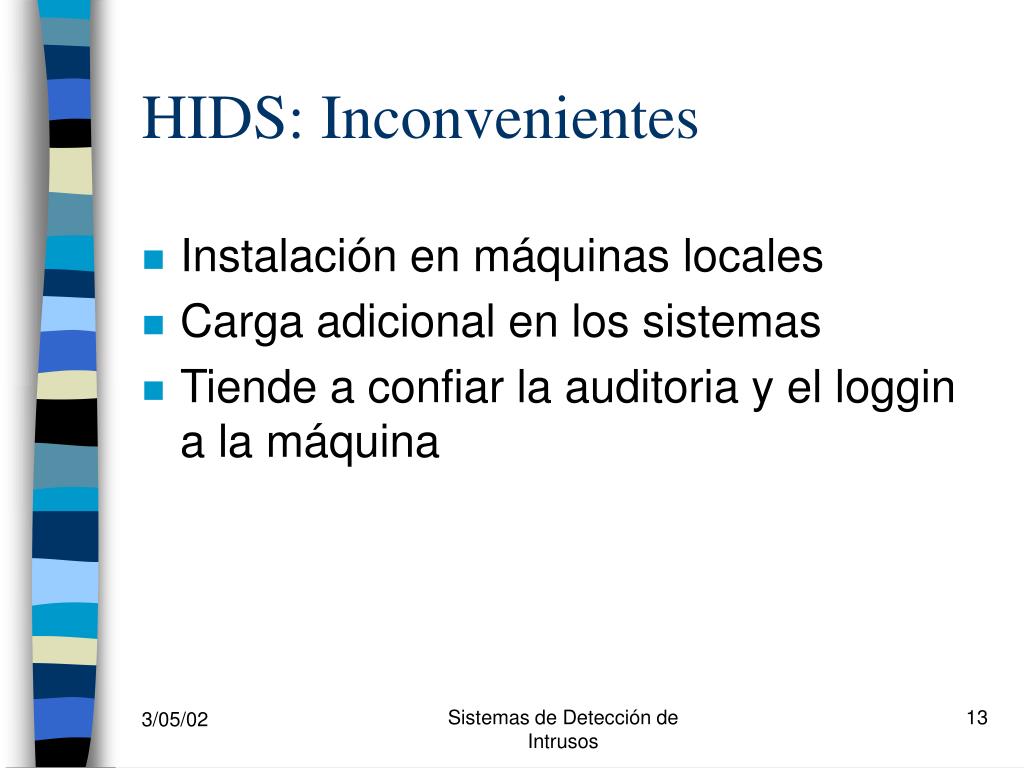 HIDS: Inconvenientes

- Instalación en máquinas locales
- Carga adicional en los sistemas
- Tiende a confiar la auditoria y el loggin a la máquina

3/05/02

Sistemas de Detección de Intrusos

13